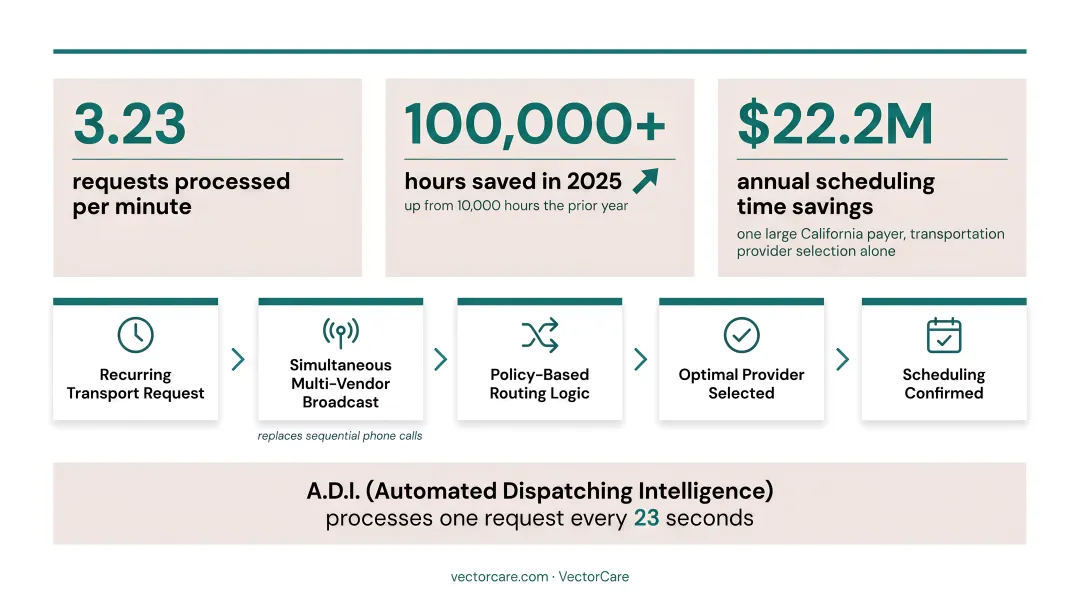 3.23

requests processed per minute

100,000+

hours saved in 2025

up from 10,000 hours the prior year

$22.2M

annual scheduling time savings

one large California payer, transportation provider selection alone

Recurring Transport Request

Simultaneous Multi-Vendor Broadcast

replaces sequential phone calls

Policy-Based Routing Logic

Optimal Provider Selected

Scheduling Confirmed

A.D.I. (Automated Dispatching Intelligence)
processes one request every 23 seconds

vectorcare.com · VectorCare